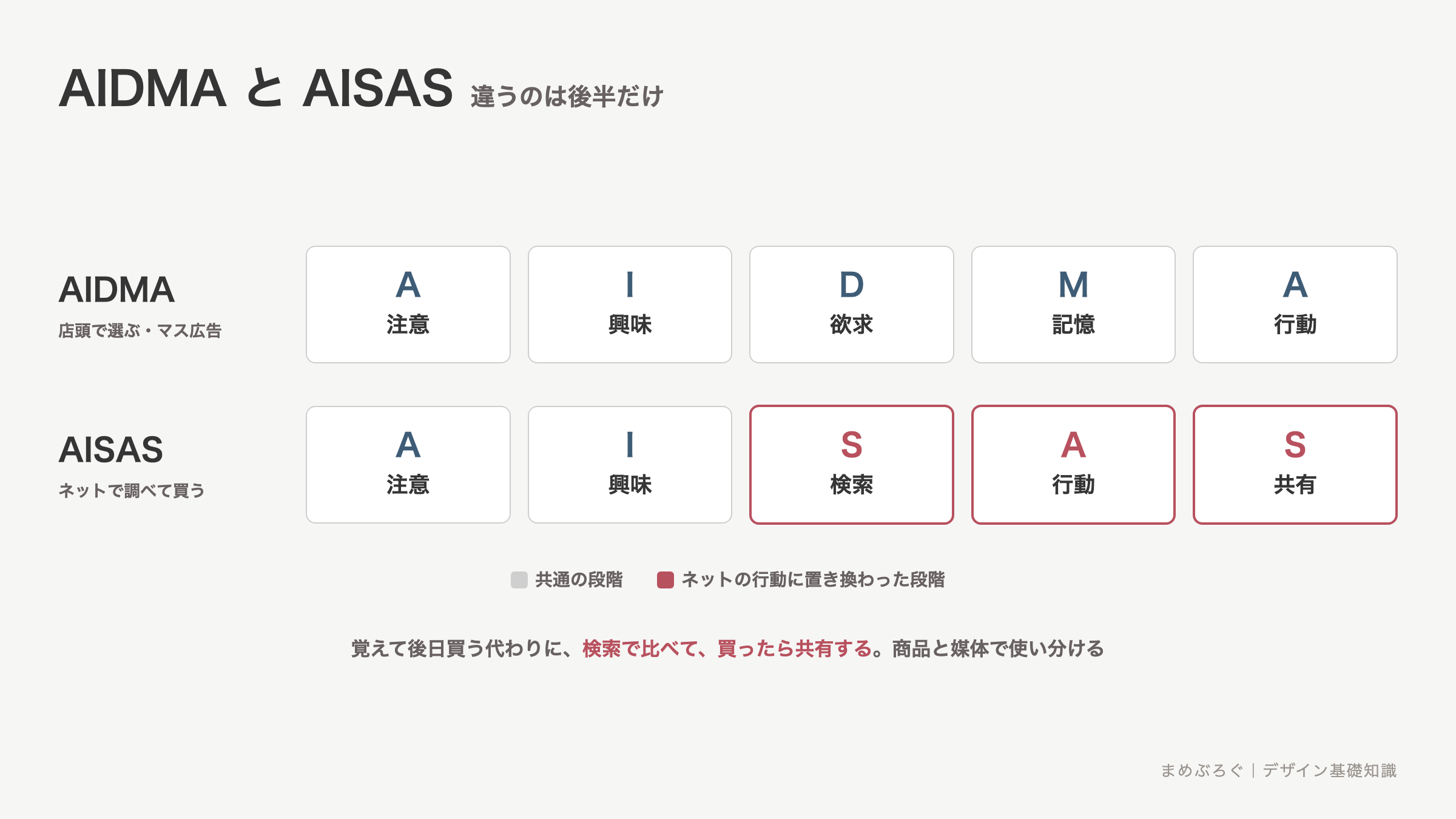 AIDMA と AISAS 違うのは後半だけ

AIDMA
店頭で選ぶ・マス広告

A
注意

I
興味

D
欲求

M
記憶

A
行動

AISAS
ネットで調べて買う

A
注意

I
興味

S
検索

A
行動

S
共有

共通の段階 ネットの行動に置き換わった段階

覚えて後日買う代わりに、検索で比べて、買ったら共有する。商品と媒体で使い分ける

まめぶろぐ | デザイン基礎知識